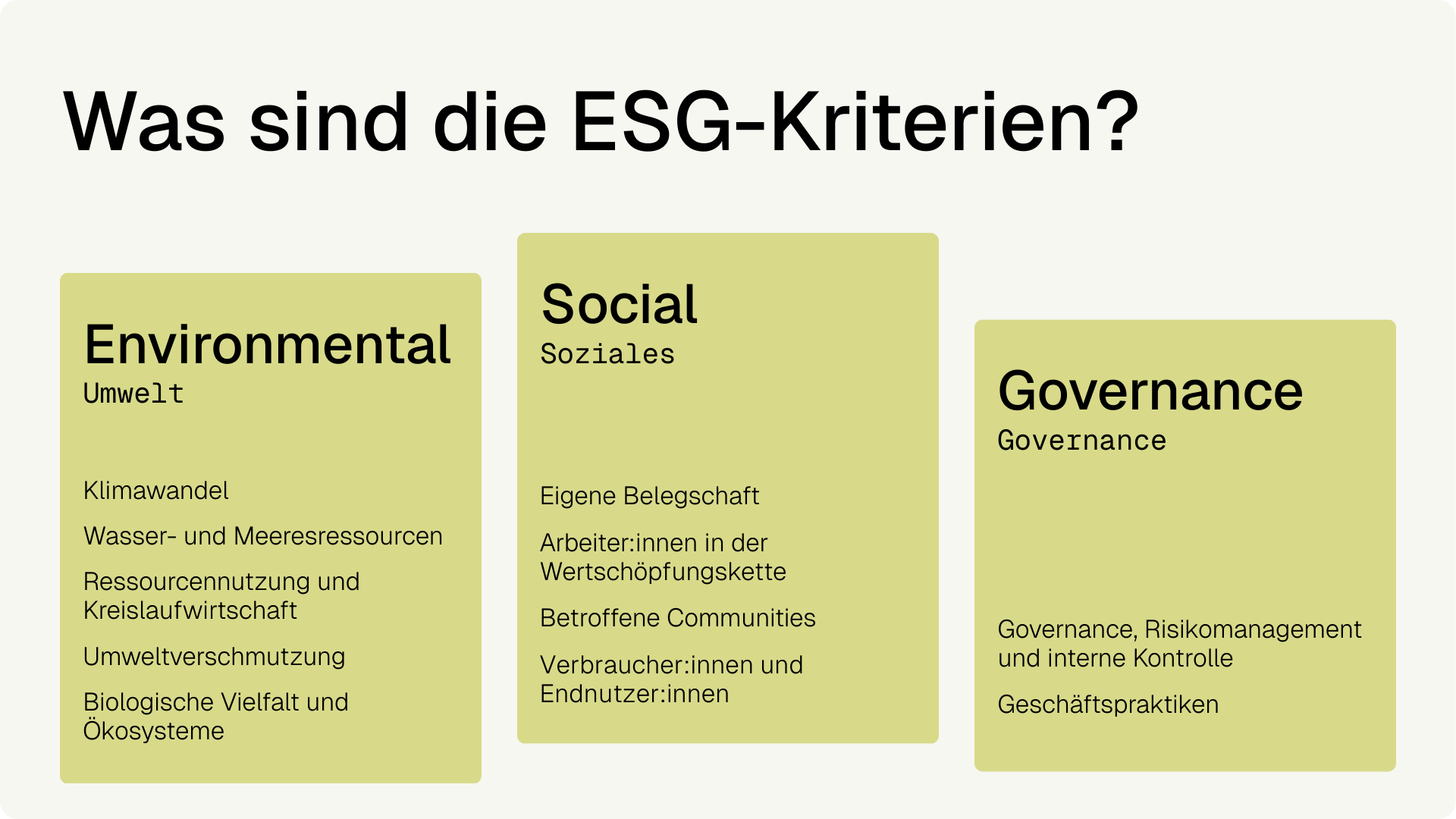 Was sind die ESG-Kriterien?

Environmental
Umwelt

Klimawandel

Wasser- und Meeresressourcen

Ressourcennutzung und Kreislaufwirtschaft

Umweltverschmutzung

Biologische Vielfalt und Ökosysteme

Social
Soziales

Eigene Belegschaft

Arbeiter:innen in der Wertschöpfungskette

Betroffene Communities

Verbraucher:innen und Endnutzer:innen

Governance
Governance

Governance, Risikomanagement und interne Kontrolle

Geschäftspraktiken